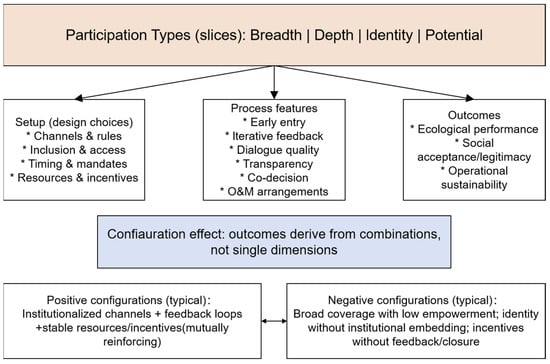 Participation Types (slices): Breadth | Depth | Identity | Potential

Setup (design choices)
* Channels & rules
* Inclusion & access
* Timing & mandates
* Resources & incentives

Process features
* Early entry
* Iterative feedback
* Dialogue quality
* Transparency
* Co-decision
* O&M arrangements

Outcomes
* Ecological performance
* Social acceptance/legitimacy
* Operational sustainability

Confiauration effect: outcomes derive from combinations, not single dimensions

Positive configurations (typical): Institutionalized channels + feedback loops +stable resources/incentives(mutually reinforcing)

Negative configurations (typical): Broad coverage with low empowerment; identity without institutional embedding; incentives without feedback/closure